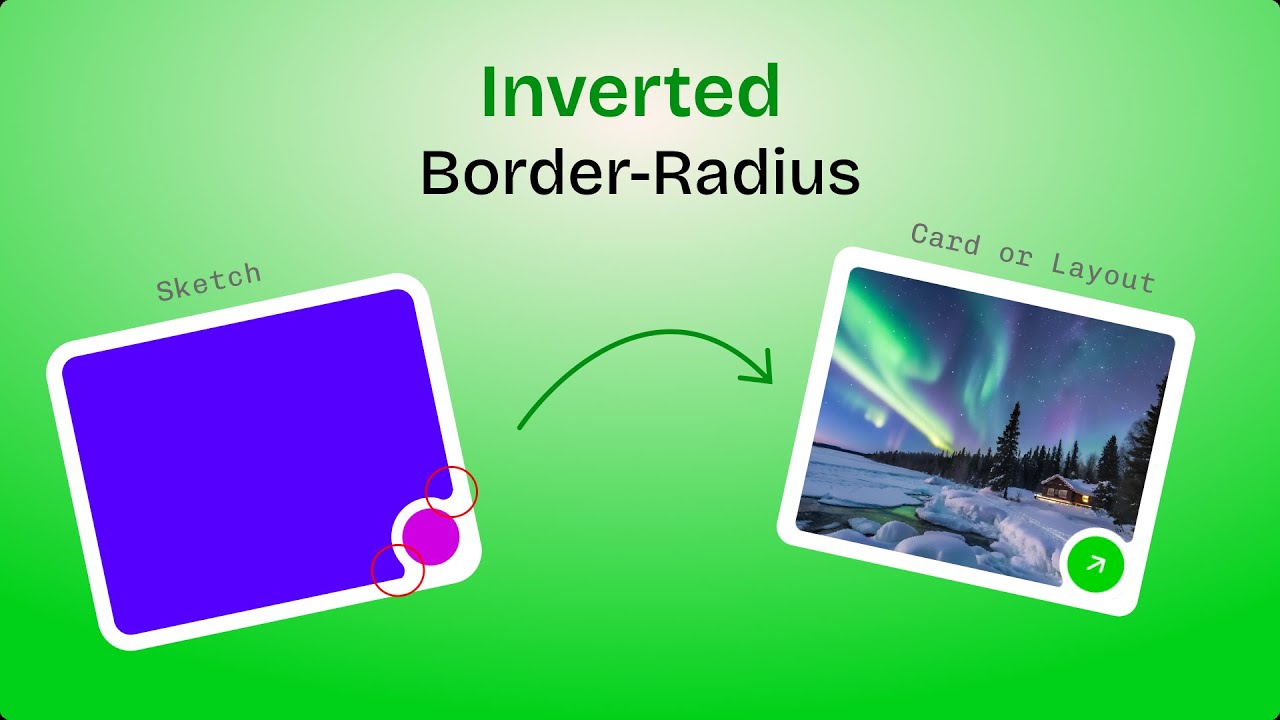 Inverted
Border-Radius

Sketch

Card or Layout